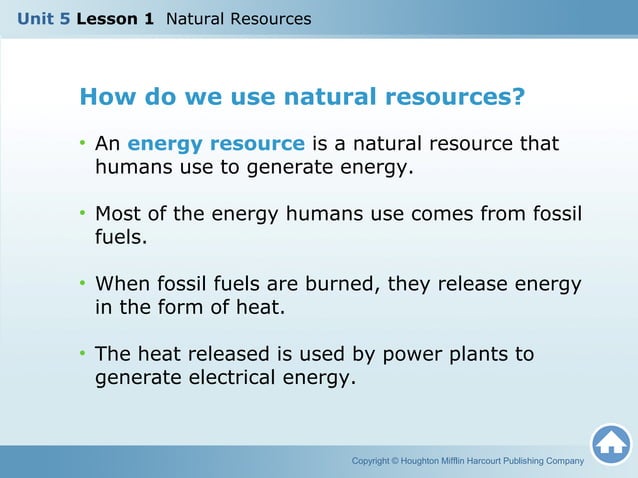 Unit 5 Lesson 1 Natural Resources

How do we use natural resources?

• An energy resource is a natural resource that humans use to generate energy.

• Most of the energy humans use comes from fossil fuels.

• When fossil fuels are burned, they release energy in the form of heat.

• The heat released is used by power plants to generate electrical energy.

Copyright © Houghton Mifflin Harcourt Publishing Company